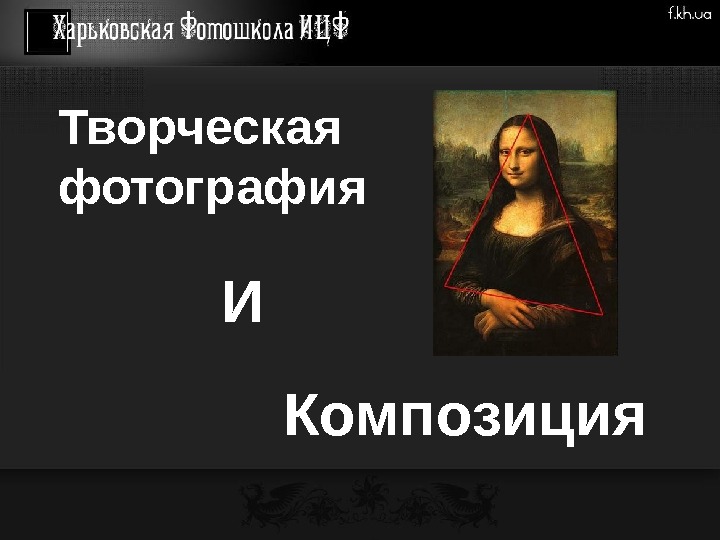 Харьковская Фотошкола ИЦФ

f.kh.ua

Творческая фотография

И

Композиция